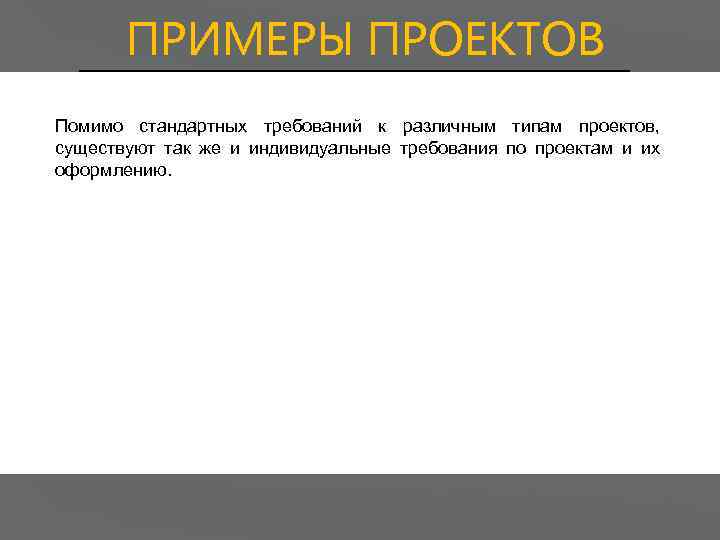 ПРИМЕРЫ ПРОЕКТОВ

Помимо стандартных требований к различным типам проектов, существуют так же и индивидуальные требования по проектам и их оформлению.